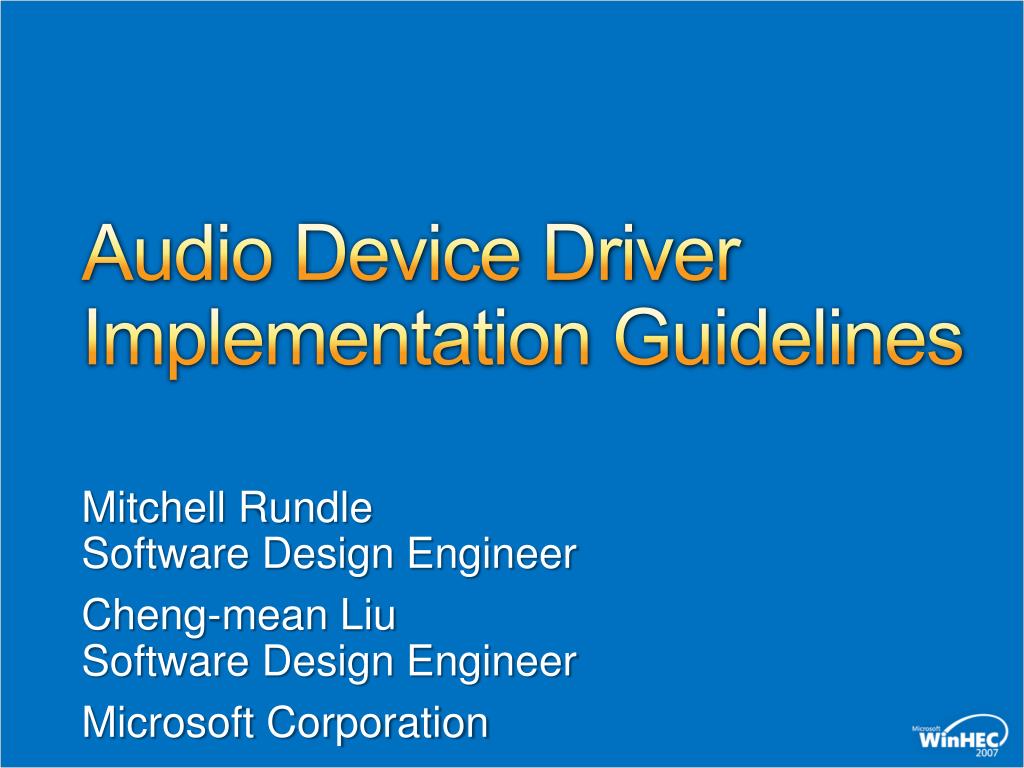 Audio Device Driver Implementation Guidelines

Mitchell Rundle
Software Design Engineer

Cheng-mean Liu
Software Design Engineer

Microsoft Corporation

Microsoft WinHEC 2007